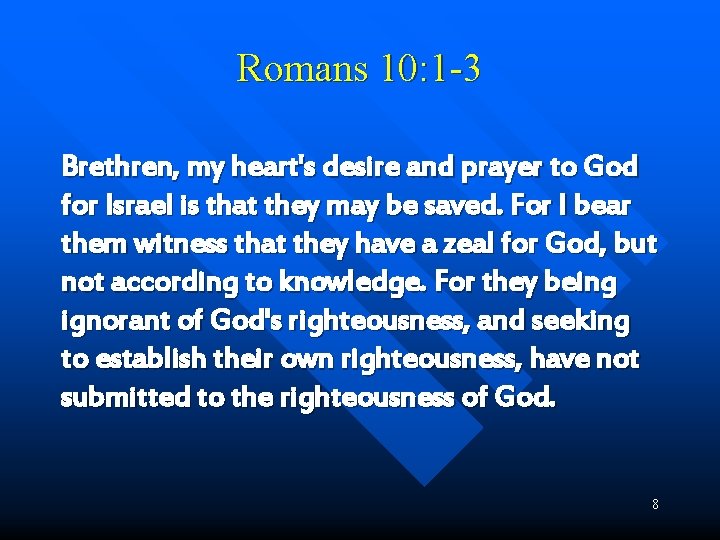 Romans 10:1-3

Brethren, my heart's desire and prayer to God for Israel is that they may be saved. For I bear them witness that they have a zeal for God, but not according to knowledge. For they being ignorant of God's righteousness, and seeking to establish their own righteousness, have not submitted to the righteousness of God.

8